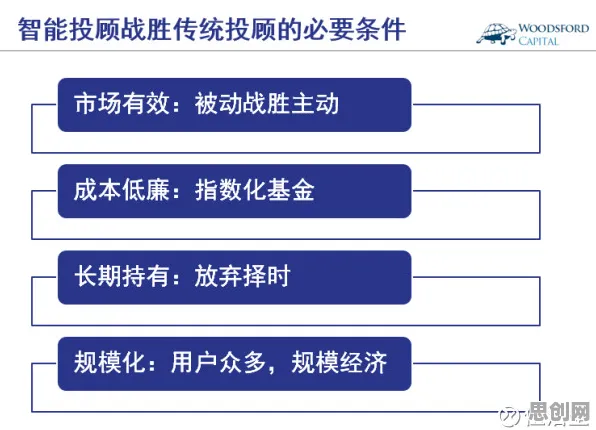 智能投顾战胜传统投顾的必要条件

WOODSFORD CAPITAL

市场有效：被动战胜主动

成本低廉：指数化基金

长期持有：放弃择时

规模化：用户众多，规模经济

思创网